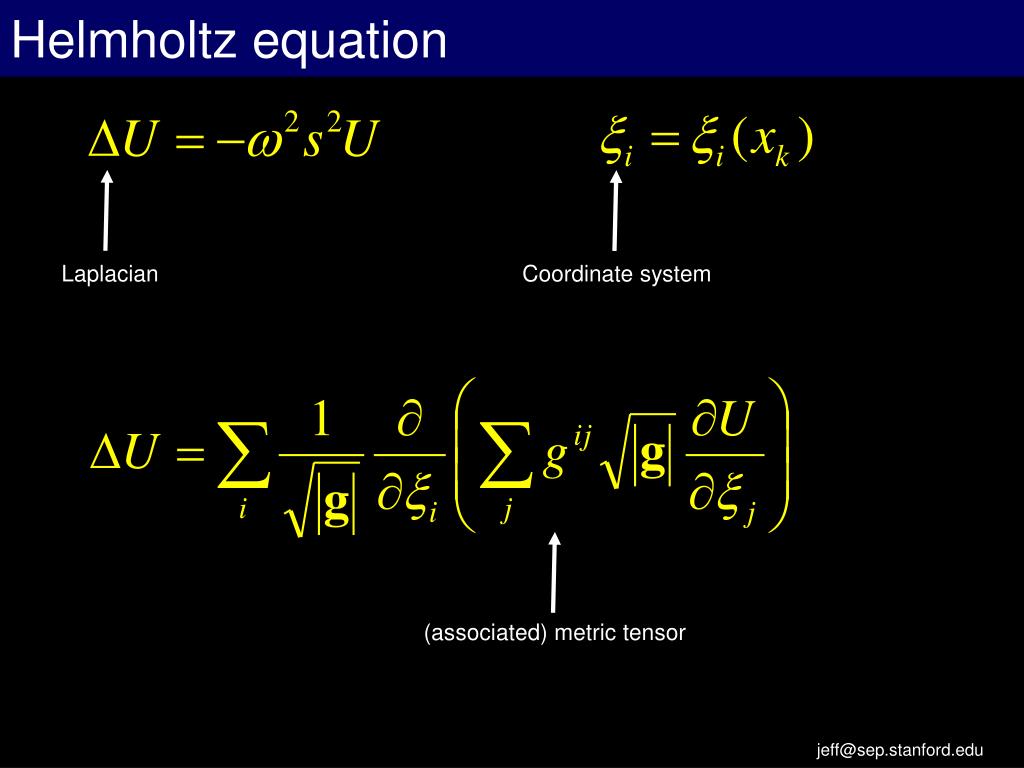 Helmholtz equation

$\Delta U = -\omega^2 s^2 U$

$\xi_i = \xi_i(x_k)$

Laplacian

Coordinate system

$\Delta U = \sum_i \frac{1}{\sqrt{|\mathbf{g}|}} \frac{\partial}{\partial \xi_i} \left( \sum_j g^{ij} \sqrt{|\mathbf{g}|} \frac{\partial U}{\partial \xi_j} \right)$

(associated) metric tensor

jeff@sep.stanford.edu